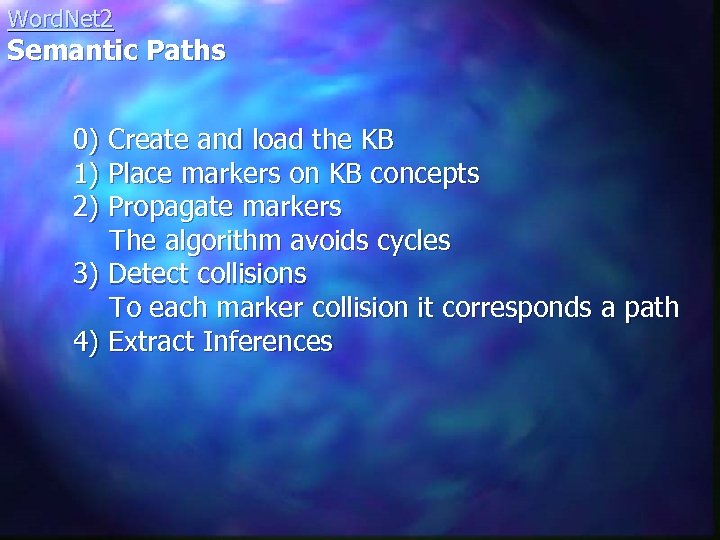 WordNet2
Semantic Paths

0) Create and load the KB
1) Place markers on KB concepts
2) Propagate markers
The algorithm avoids cycles
3) Detect collisions
To each marker collision it corresponds a path
4) Extract Inferences